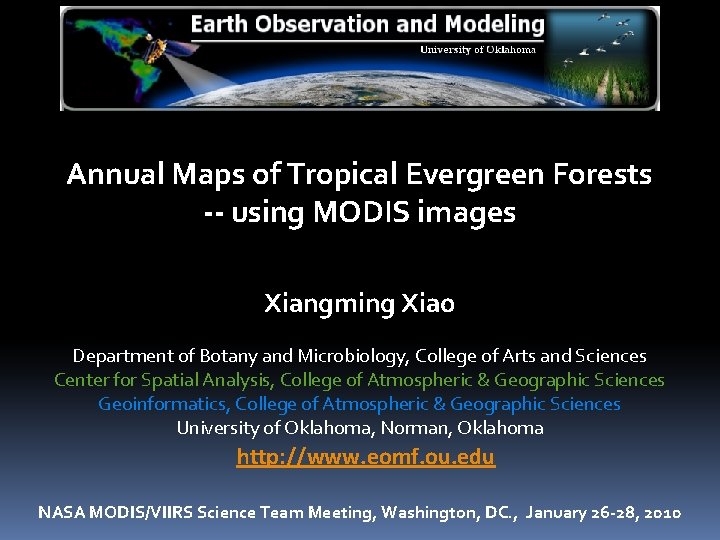 Earth Observation and Modeling
University of Oklahoma

Annual Maps of Tropical Evergreen Forests -- using MODIS images

Xiangming Xiao

Department of Botany and Microbiology, College of Arts and Sciences
Center for Spatial Analysis, College of Atmospheric & Geographic Sciences
Geoinformatics, College of Atmospheric & Geographic Sciences
University of Oklahoma, Norman, Oklahoma
http://www.eomf.ou.edu

NASA MODIS/VIIRS Science Team Meeting, Washington, DC., January 26-28, 2010